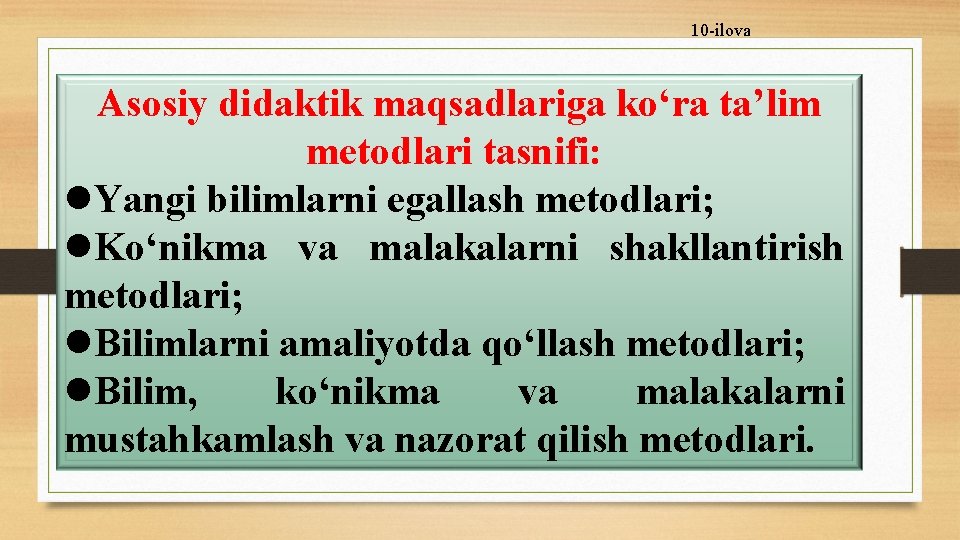 10-ilova

Asosiy didaktik maqsadlariga ko‘ra ta’lim metodlari tasnifi:

●Yangi bilimlarni egallash metodlari;

●Ko‘nikma va malakalarni shakllantirish metodlari;

●Bilimlarni amaliyotda qo‘llash metodlari;

●Bilim, ko‘nikma va malakalarni mustahkamlash va nazorat qilish metodlari.